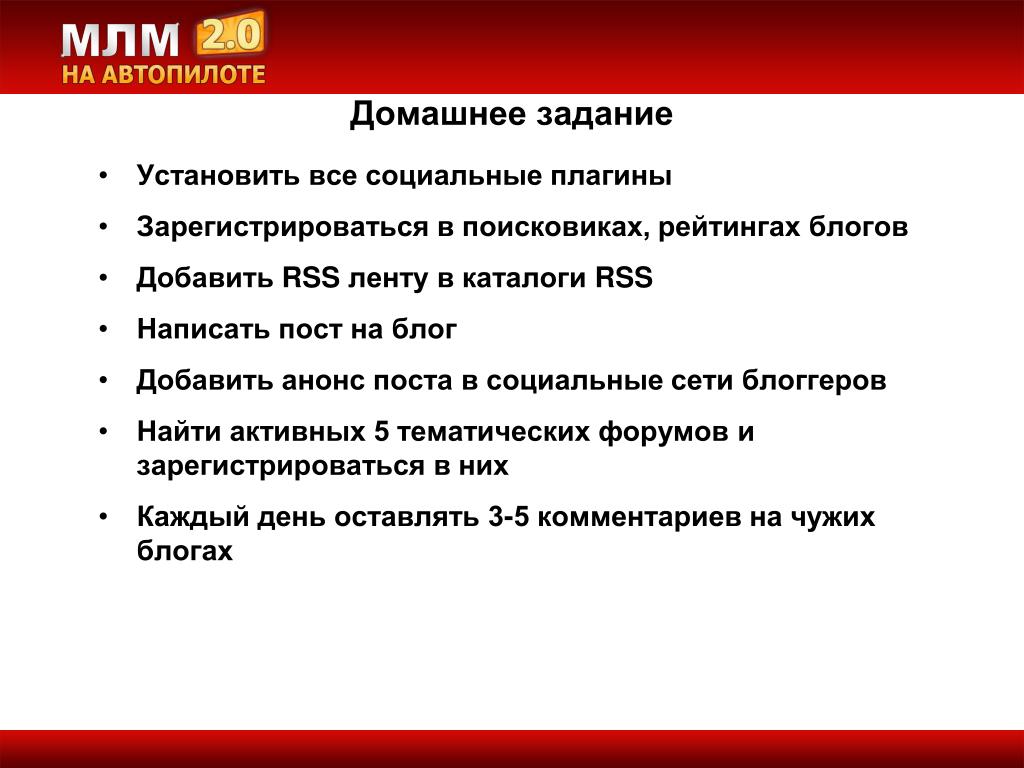 МЛМ 2.0
НА АВТОПИЛОТЕ

Домашнее задание

• Установить все социальные плагины
• Зарегистрироваться в поисковиках, рейтингах блогов
• Добавить RSS ленту в каталоги RSS
• Написать пост на блог
• Добавить анонс поста в социальные сети блоггеров
• Найти активных 5 тематических форумов и зарегистрироваться в них
• Каждый день оставлять 3-5 комментариев на чужих блогах